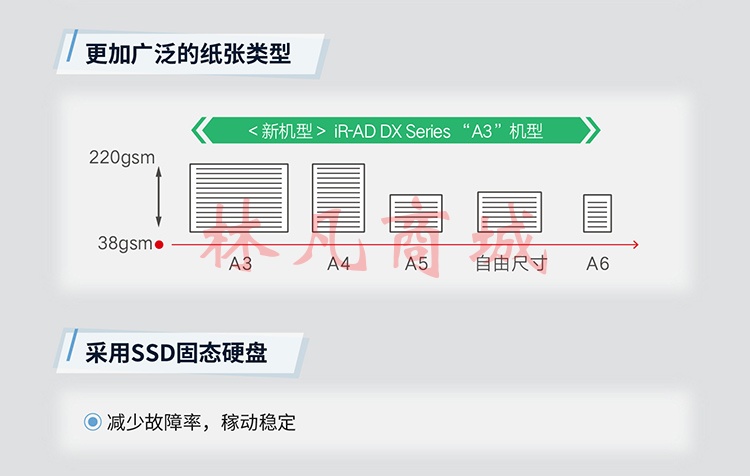 更加广泛的纸张类型

< 新机型 > iR-AD DX Series “A3”机型

220gsm

38gsm

A3 A4 A5 自由尺寸 A6

林凡商城

采用SSD固态硬盘

减少故障率，稼动稳定